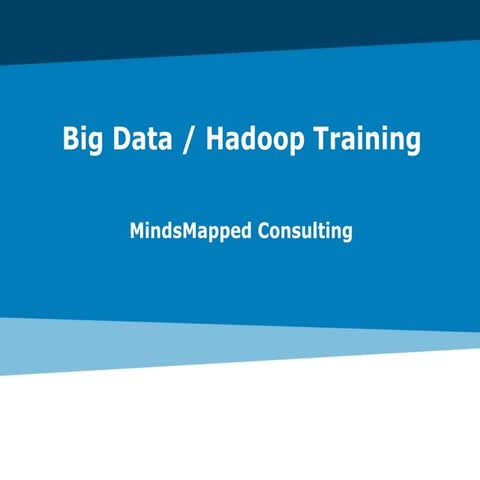 Big Data / Hadoop Training

MindsMapped Consulting